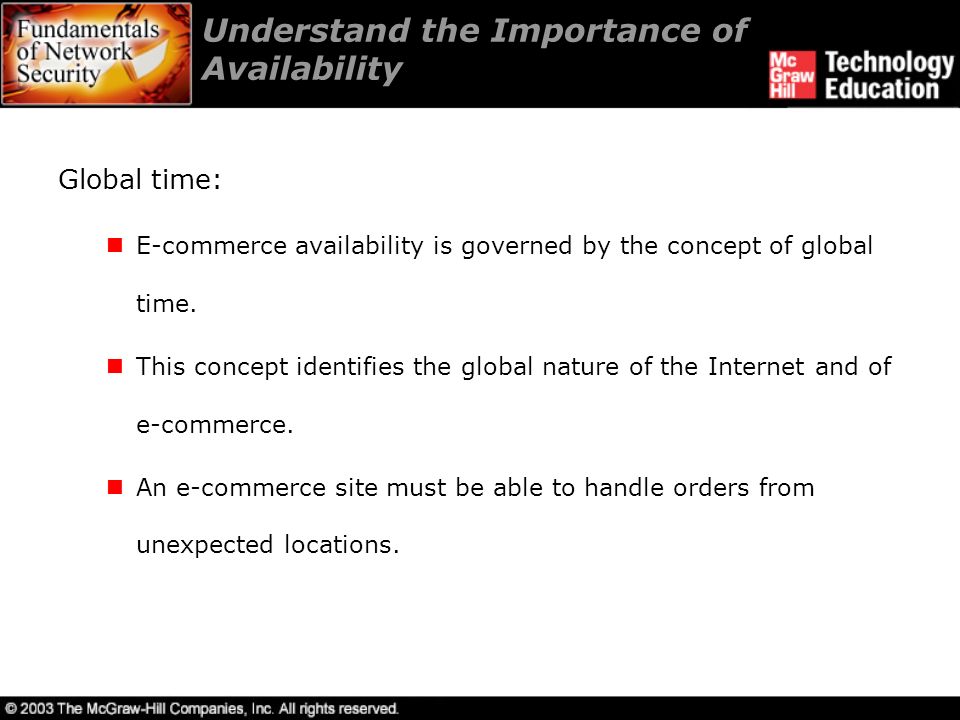 Fundamentals of Network Security

Understand the Importance of Availability

Mc Graw Hill Technology Education

Global time:

E-commerce availability is governed by the concept of global time.

This concept identifies the global nature of the Internet and of e-commerce.

An e-commerce site must be able to handle orders from unexpected locations.

© 2003 The McGraw-Hill Companies, Inc. All rights reserved.